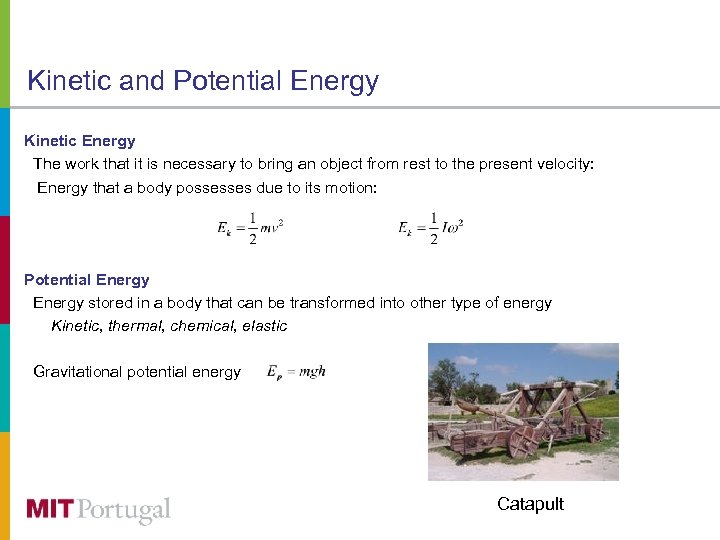 Kinetic and Potential Energy

Kinetic Energy

The work that it is necessary to bring an object from rest to the present velocity:

Energy that a body possesses due to its motion:

$E_k = \frac{1}{2}mv^2$ $E_k = \frac{1}{2}I\omega^2$

Potential Energy

Energy stored in a body that can be transformed into other type of energy

Kinetic, thermal, chemical, elastic

Gravitational potential energy $E_p = mgh$

Catapult

MIT Portugal